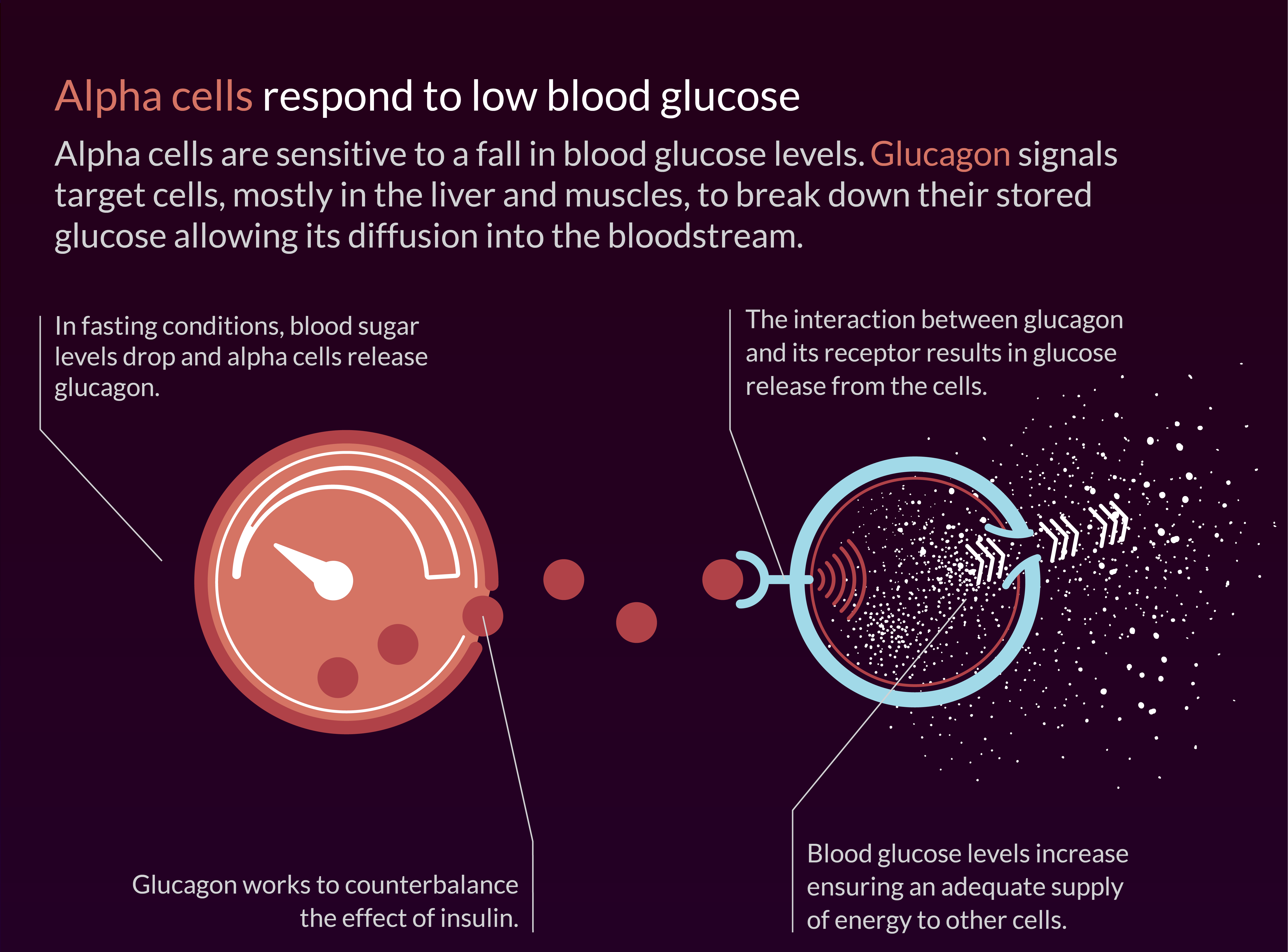 Alpha cells respond to low blood glucose

Alpha cells are sensitive to a fall in blood glucose levels. Glucagon signals target cells, mostly in the liver and muscles, to break down their stored glucose allowing its diffusion into the bloodstream.

In fasting conditions, blood sugar levels drop and alpha cells release glucagon.

The interaction between glucagon and its receptor results in glucose release from the cells.

Glucagon works to counterbalance the effect of insulin.

Blood glucose levels increase ensuring an adequate supply of energy to other cells.